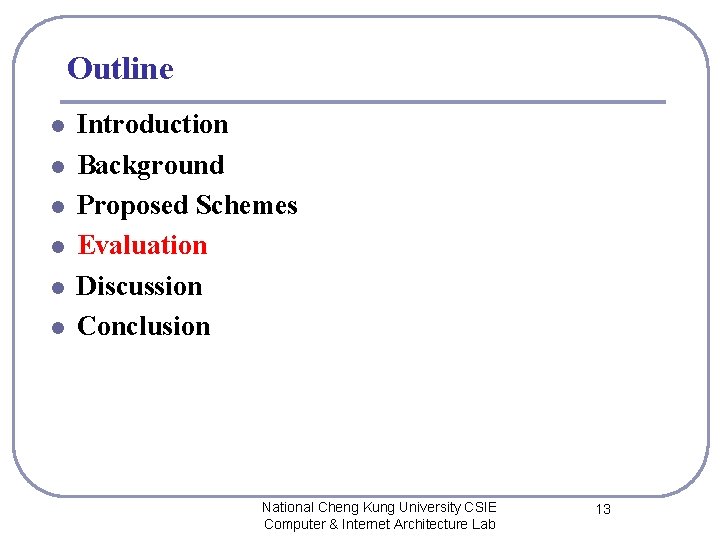 Outline

- Introduction
- Background
- Proposed Schemes
- Evaluation
- Discussion
- Conclusion

National Cheng Kung University CSIE
Computer & Internet Architecture Lab

13